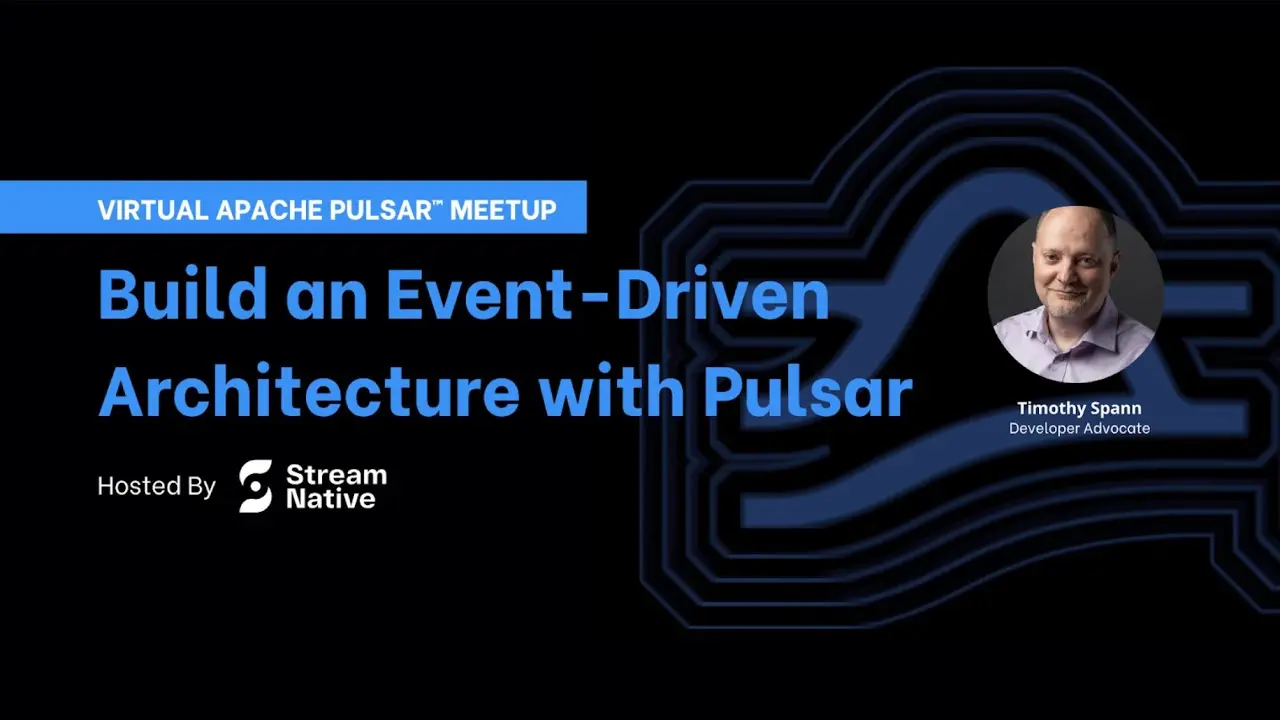 VIRTUAL APACHE PULSAR™ MEETUP

Build an Event-Driven Architecture with Pulsar

Hosted By Stream Native

Timothy Spann
Developer Advocate